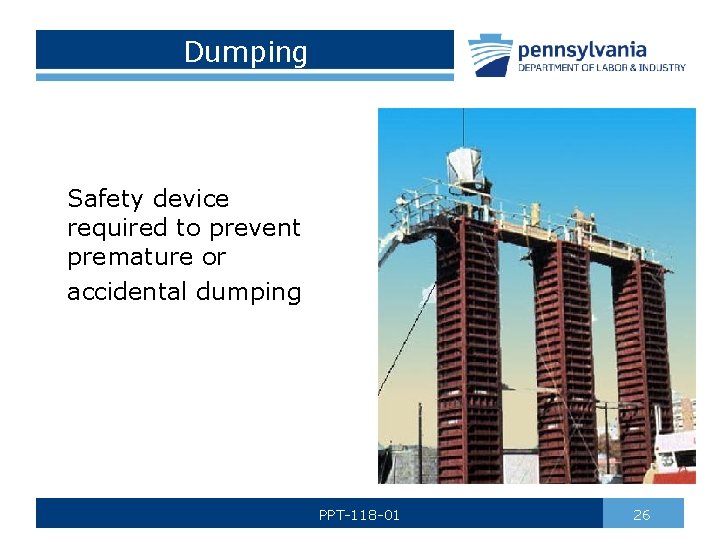 Dumping

pennsylvania
DEPARTMENT OF LABOR & INDUSTRY

Safety device required to prevent premature or accidental dumping

PPT-118-01

26